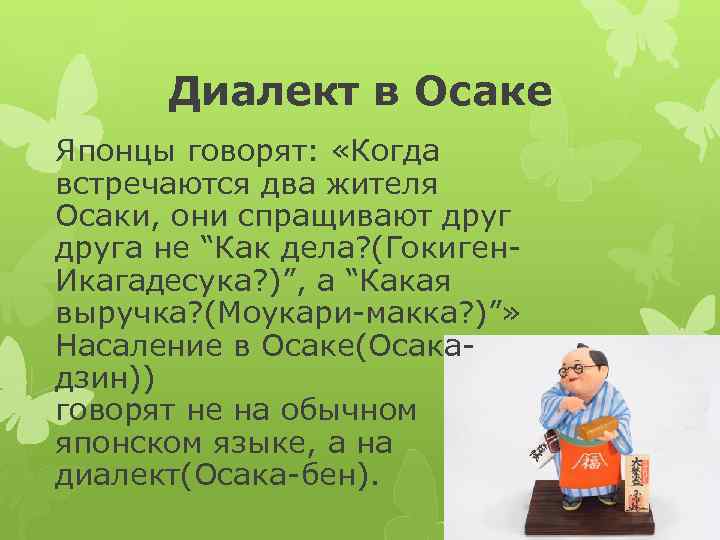 Диалект в Осаке

Японцы говорят: «Когда встречаются два жителя Осаки, они спращивают друг друга не “Как дела?(Гокиген-Икагадесука?)”, а “Какая выручка?(Моукари-макка?)”» Насаление в Осаке(Осака-дзин))
говорят не на обычном японском языке, а на диалект(Осака-бен).

福